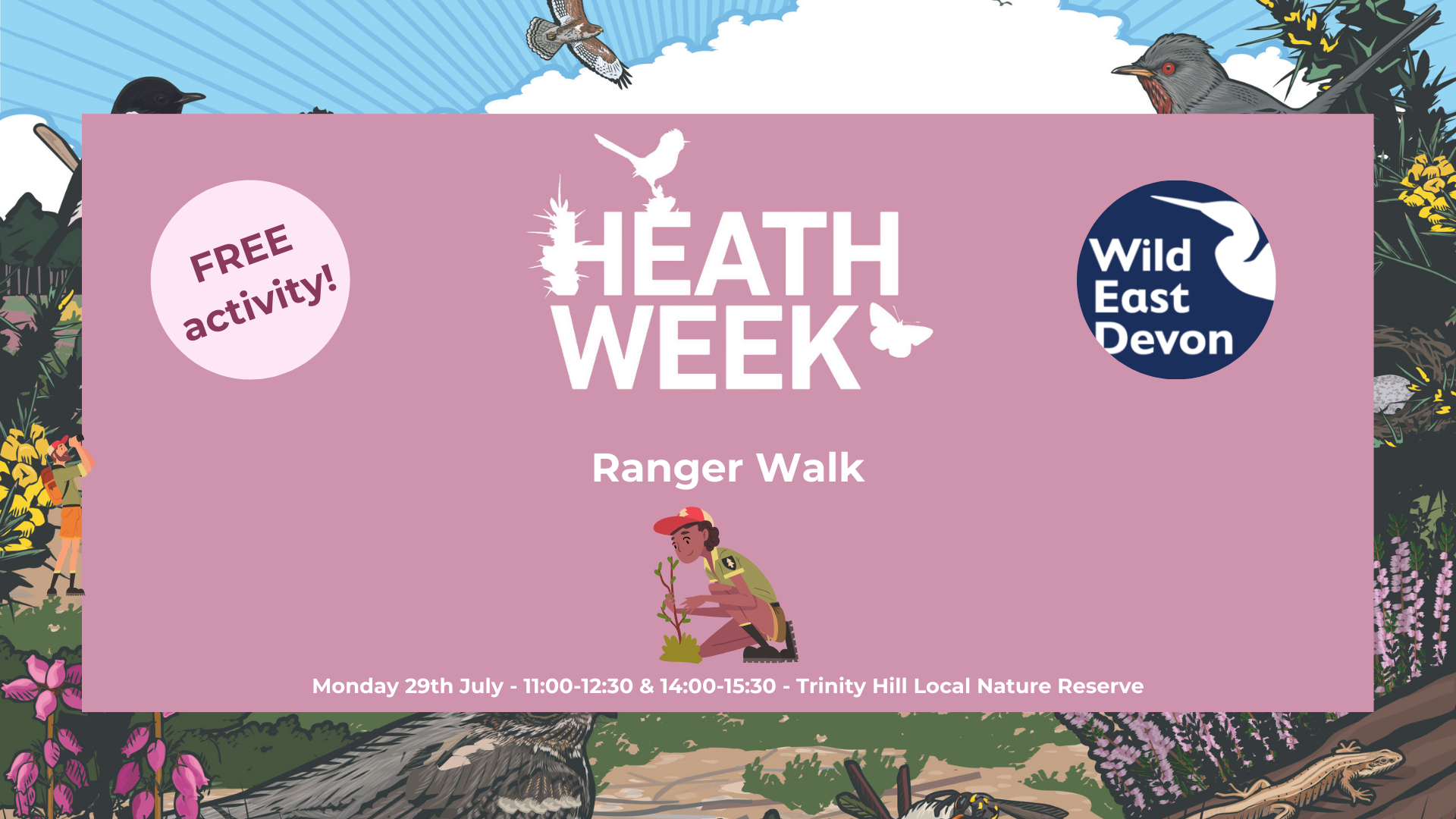 FREE activity!

HEATH WEEK

Wild East Devon

Ranger Walk

Monday 29th July - 11:00-12:30 & 14:00-15:30 - Trinity Hill Local Nature Reserve